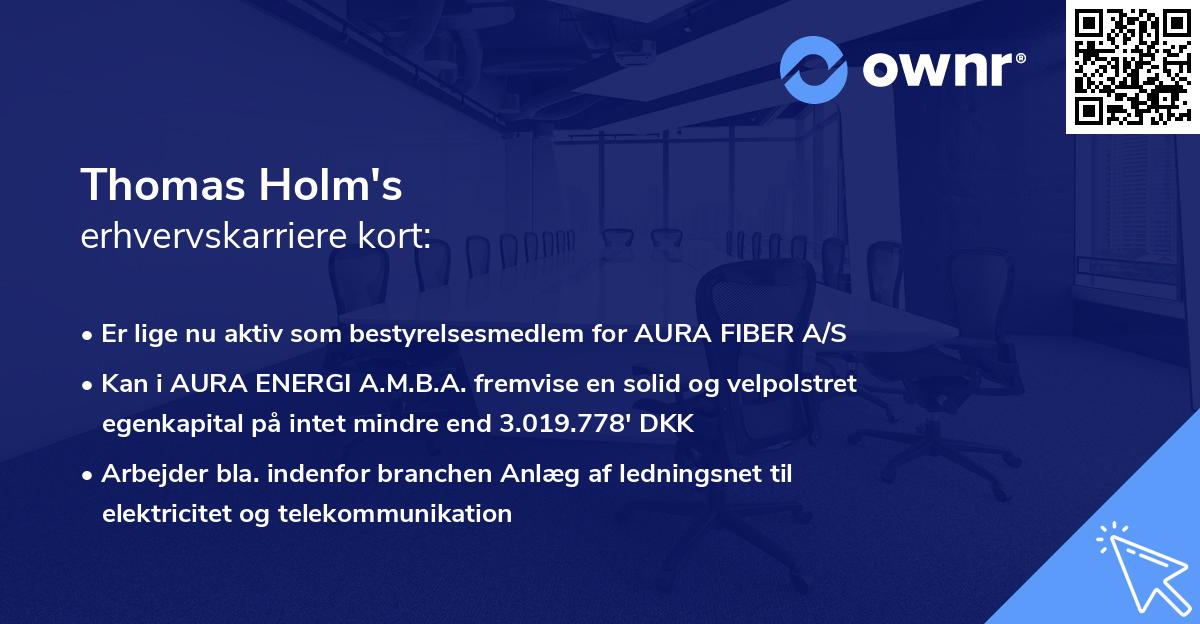 ownr®

Thomas Holm's
erhvervskarriere kort:

• Er lige nu aktiv som bestyrelsesmedlem for AURA FIBER A/S

• Kan i AURA ENERGI A.M.B.A. fremvise en solid og velpolstret egenkapital på intet mindre end 3.019.778' DKK

• Arbejder bla. indenfor branchen Anlæg af ledningsnet til elektricitet og telekommunikation